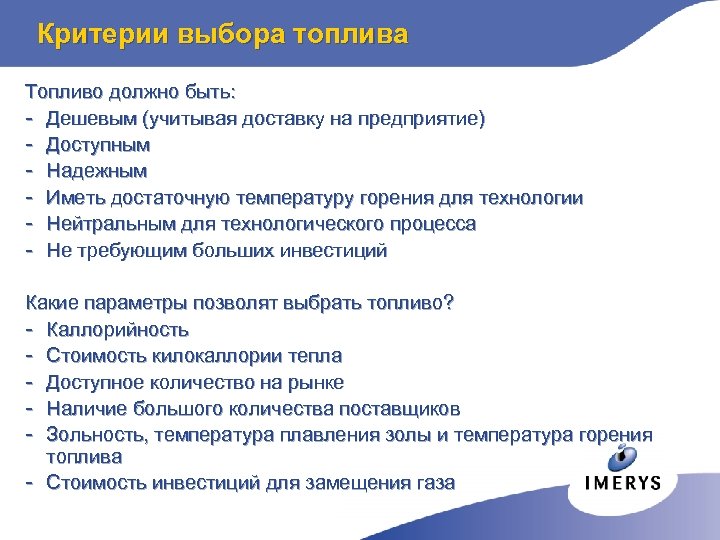 Критерии выбора топлива

Топливо должно быть:
- Дешевым (учитывая доставку на предприятие)
- Доступным
- Надежным
- Иметь достаточную температуру горения для технологии
- Нейтральным для технологического процесса
- Не требующим больших инвестиций

Какие параметры позволят выбрать топливо?
- Каллорийность
- Стоимость килокаллории тепла
- Доступное количество на рынке
- Наличие большого количества поставщиков
- Зольность, температура плавления золы и температура горения топлива
- Стоимость инвестиций для замещения газа

IMERYS